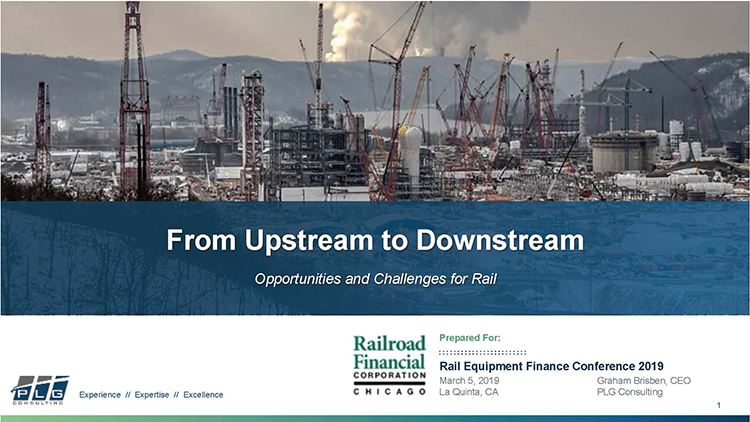 From Upstream to Downstream

Opportunities and Challenges for Rail

PLG CONSULTING

Experience // Expertise // Excellence

Railroad Financial CORPORATION CHICAGO

Prepared For:

Rail Equipment Finance Conference 2019

March 5, 2019
La Quinta, CA

Graham Brisben, CEO
PLG Consulting

1